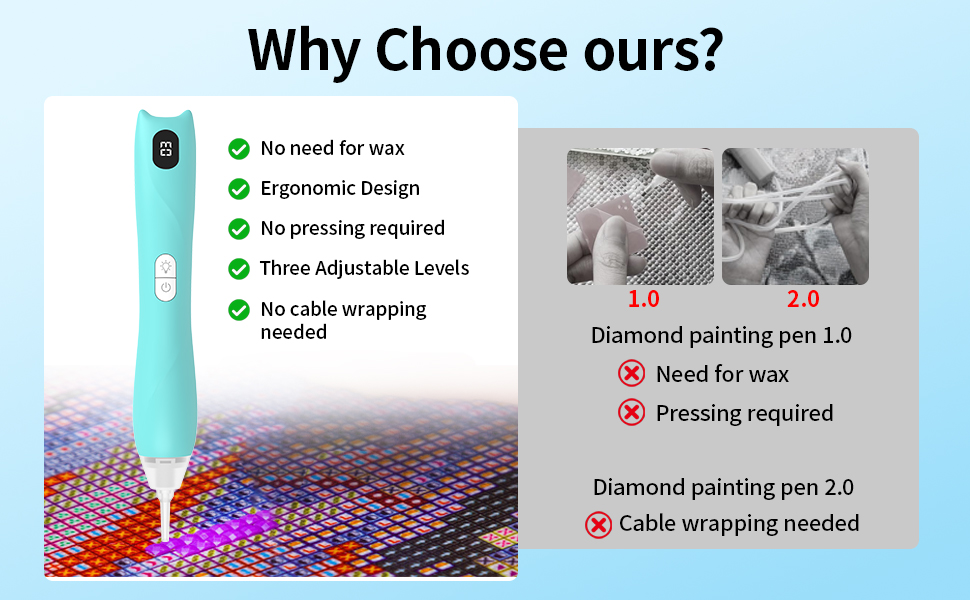 Why Choose ours?

No need for wax

Ergonomic Design

No pressing required

Three Adjustable Levels

No cable wrapping needed

1.0

2.0

Diamond painting pen 1.0

Need for wax

Pressing required

Diamond painting pen 2.0

Cable wrapping needed